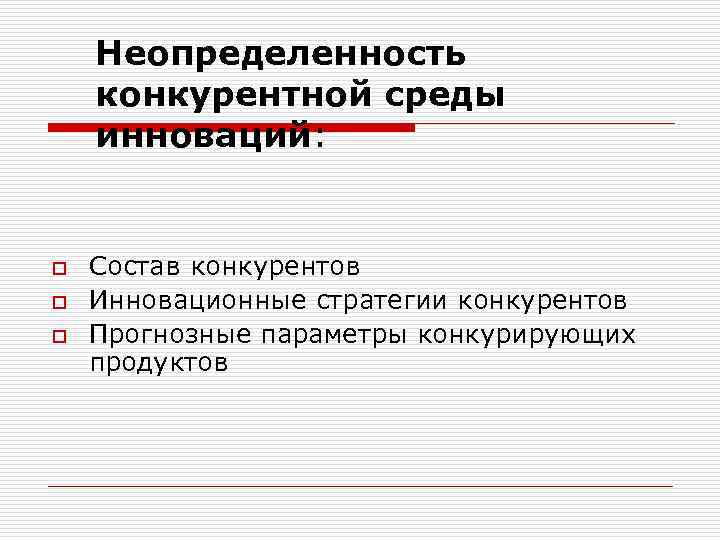 Неопределенность конкурентной среды инноваций:

Состав конкурентов
Инновационные стратегии конкурентов
Прогнозные параметры конкурирующих продуктов